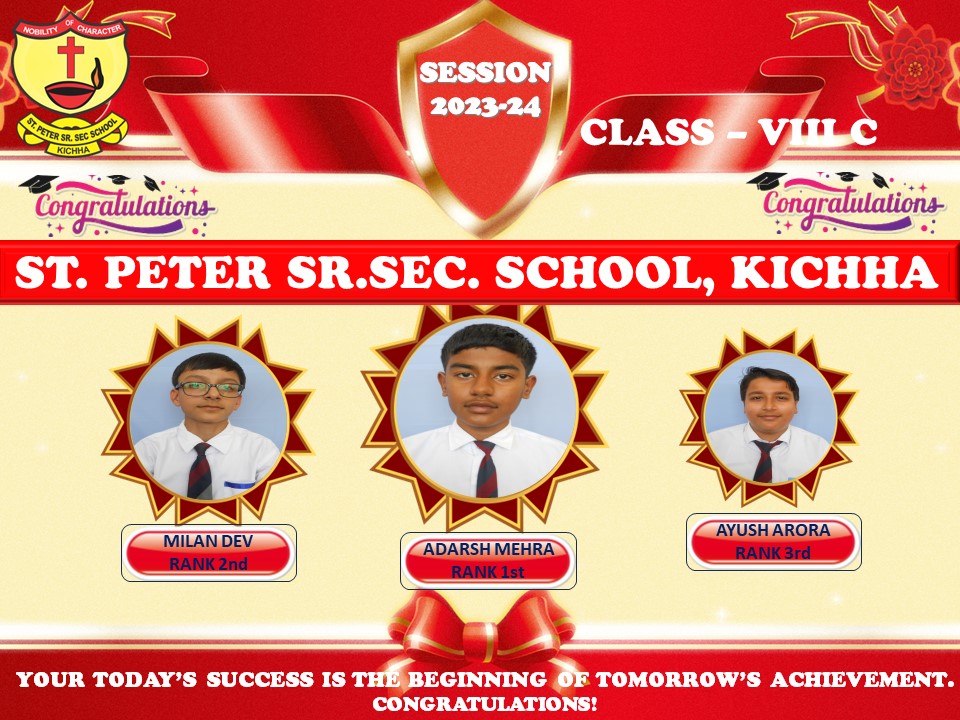 NOBILITY OF CHARACTER
ST. PETER SR. SEC SCHOOL
KICHHA

SESSION 2023-24

CLASS – VIII C

Congratulations

Congratulations

ST. PETER SR.SEC. SCHOOL, KICHHA

MILAN DEV
RANK 2nd

ADARSH MEHRA
RANK 1st

AYUSH ARORA
RANK 3rd

YOUR TODAY'S SUCCESS IS THE BEGINNING OF TOMORROW'S ACHIEVEMENT.
CONGRATULATIONS!